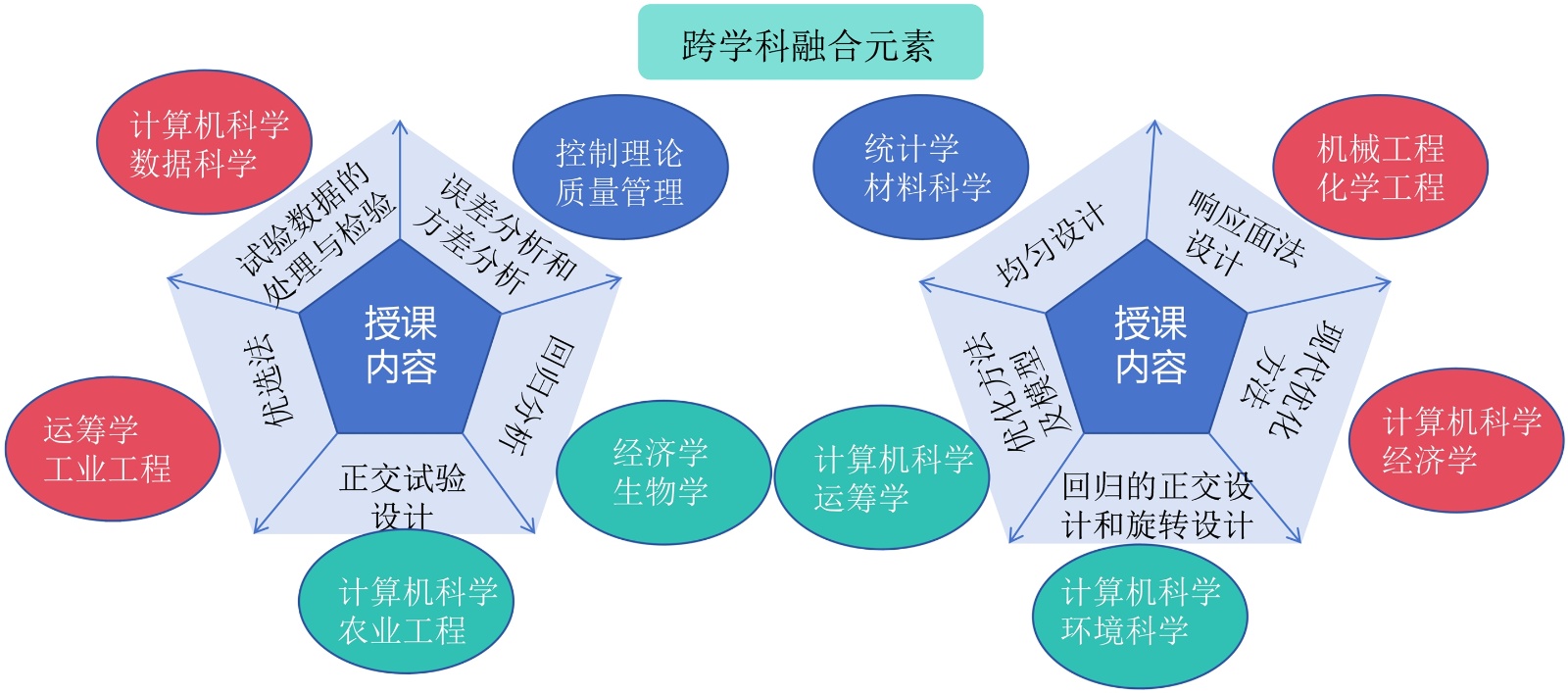 跨学科融合元素

计算机科学
数据科学

控制理论
质量管理

试验数据的处理与检验

误差分析和方差分析

授课内容

优选法

回归分析

正交试验设计

运筹学
工业工程

经济学
生物学

计算机科学
农业工程

统计学
材料科学

机械工程
化学工程

均匀设计

响应面法设计

授课内容

优化方法及模型

现代优化方法

回归的正交设计和旋转设计

计算机科学
运筹学

计算机科学
经济学

计算机科学
环境科学